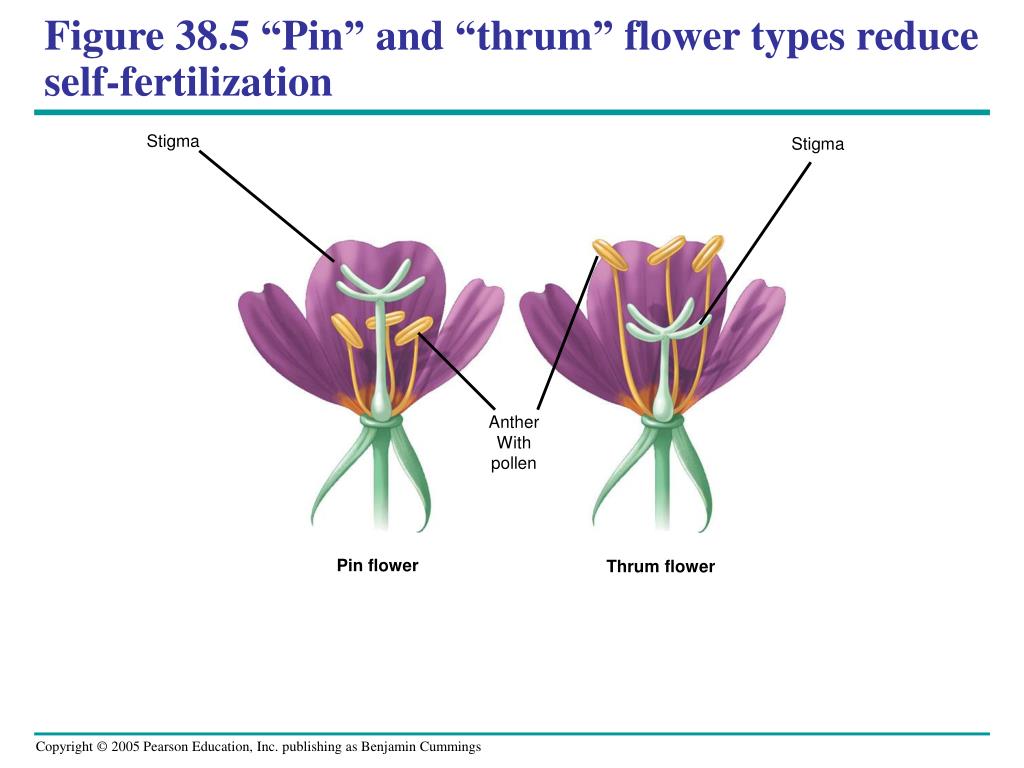 Figure 38.5 “Pin” and “thrum” flower types reduce self-fertilization

Stigma

Stigma

Anther
With
pollen

Pin flower

Thrum flower

Copyright © 2005 Pearson Education, Inc. publishing as Benjamin Cummings